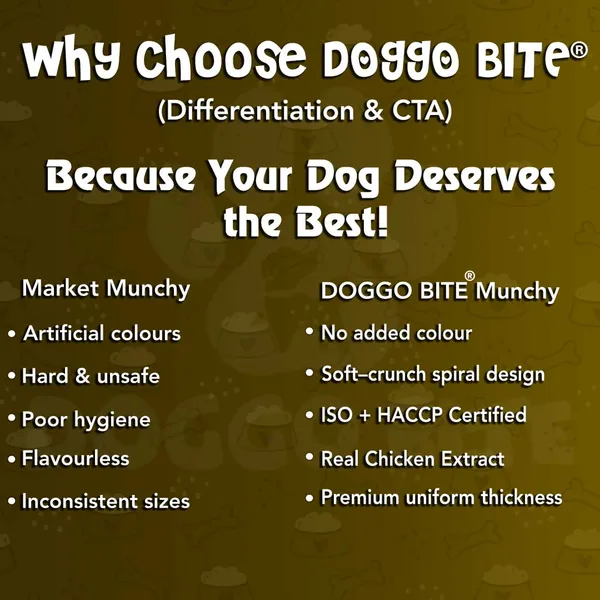 Why Choose DOGGO BITE®
(Differentiation & CTA)

Because Your Dog Deserves the Best!

Market Munchy
• Artificial colours
• Hard & unsafe
• Poor hygiene
• Flavourless
• Inconsistent sizes

DOGGO BITE® Munchy
• No added colour
• Soft–crunch spiral design
• ISO + HACCP Certified
• Real Chicken Extract
• Premium uniform thickness